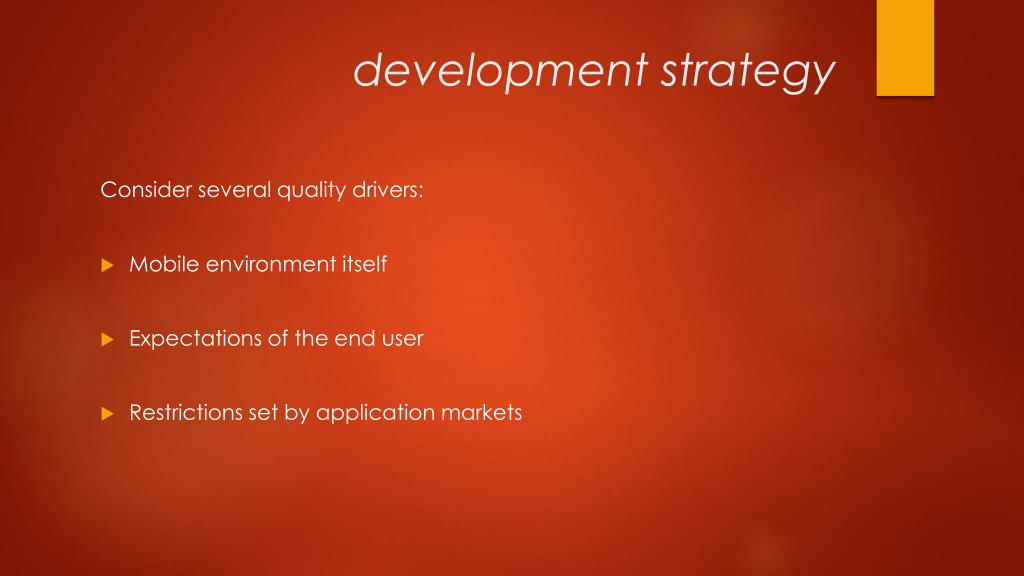 development strategy

Consider several quality drivers:

Mobile environment itself

Expectations of the end user

Restrictions set by application markets